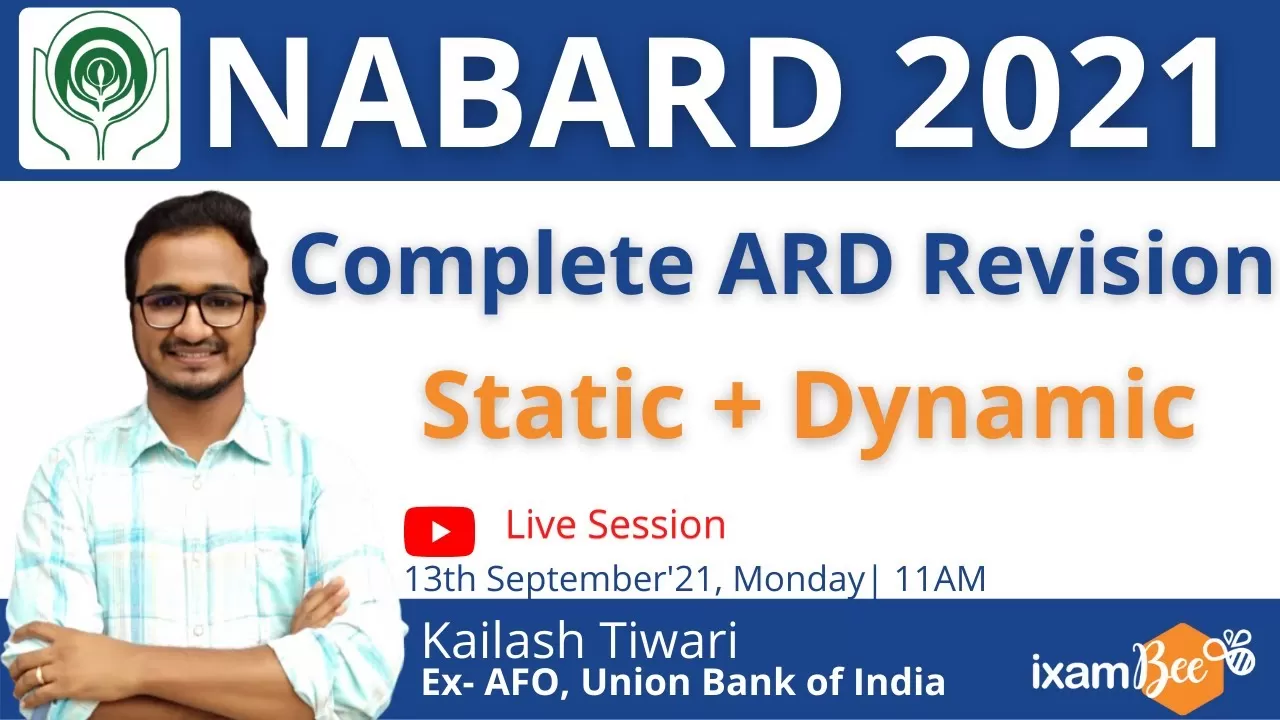 NABARD 2021

Complete ARD Revision

Static + Dynamic

Live Session

13th September'21, Monday| 11AM

Kailash Tiwari

Ex- AFO, Union Bank of India

ixamBee